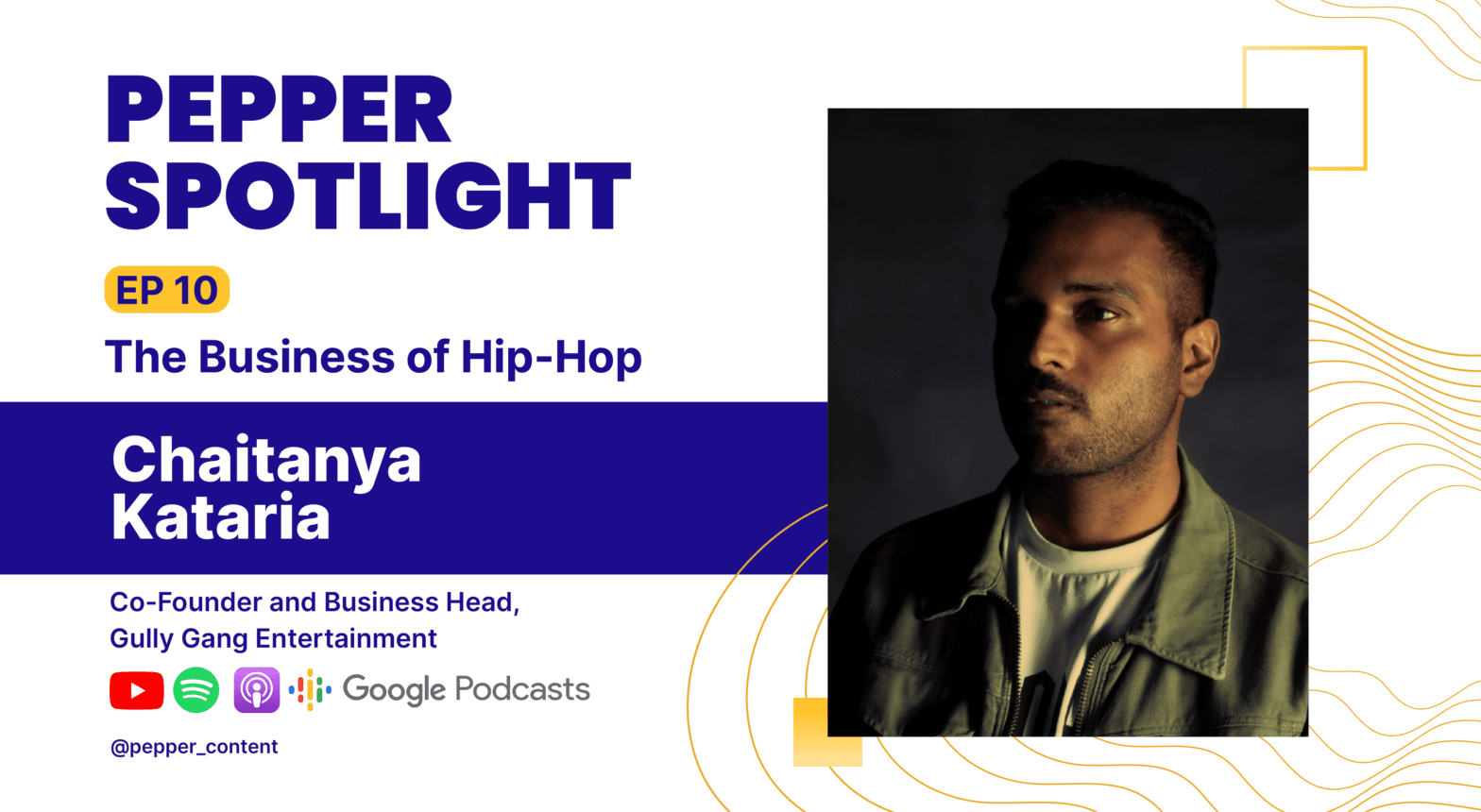 PEPPER SPOTLIGHT

EP 10

The Business of Hip-Hop

Chaitanya Kataria

Co-Founder and Business Head, Gully Gang Entertainment

Google Podcasts

@pepper_content